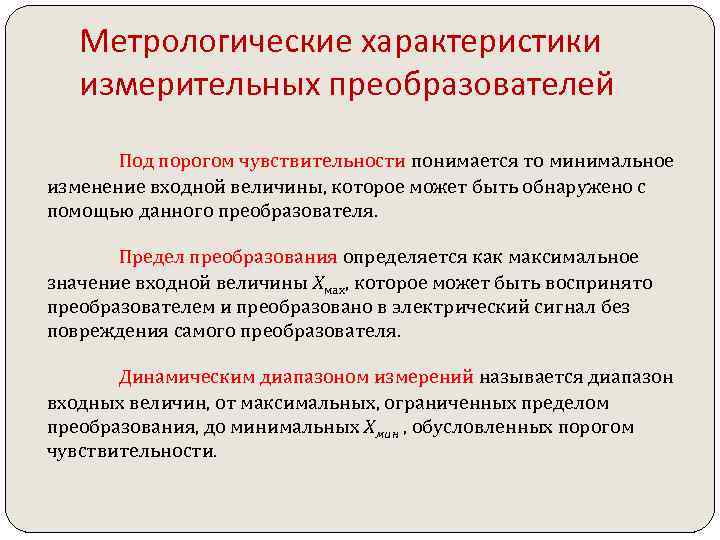 Метрологические характеристики измерительных преобразователей

Под порогом чувствительности понимается то минимальное изменение входной величины, которое может быть обнаружено с помощью данного преобразователя.

Предел преобразования определяется как максимальное значение входной величины $X_{мах}$, которое может быть воспринято преобразователем и преобразовано в электрический сигнал без повреждения самого преобразователя.

Динамическим диапазоном измерений называется диапазон входных величин, от максимальных, ограниченных пределом преобразования, до минимальных $X_{мин}$ , обусловленных порогом чувствительности.